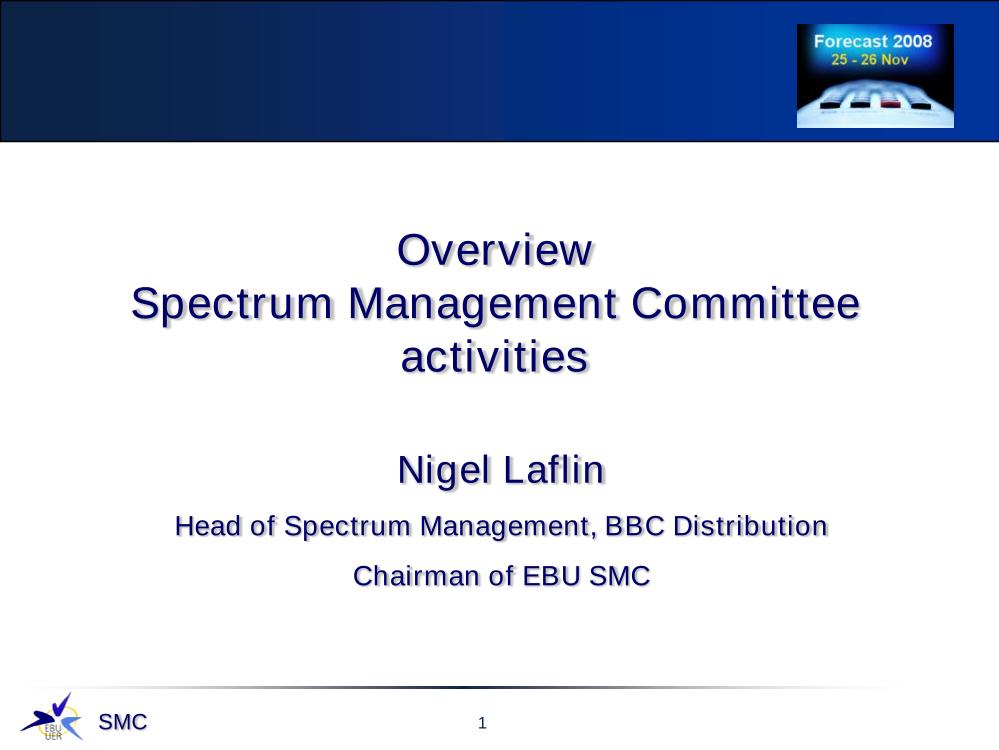 Forecast 2008
25 - 26 Nov

Overview
Spectrum Management Committee activities

Nigel Laflin

Head of Spectrum Management, BBC Distribution

Chairman of EBU SMC

EBU UER

SMC

1